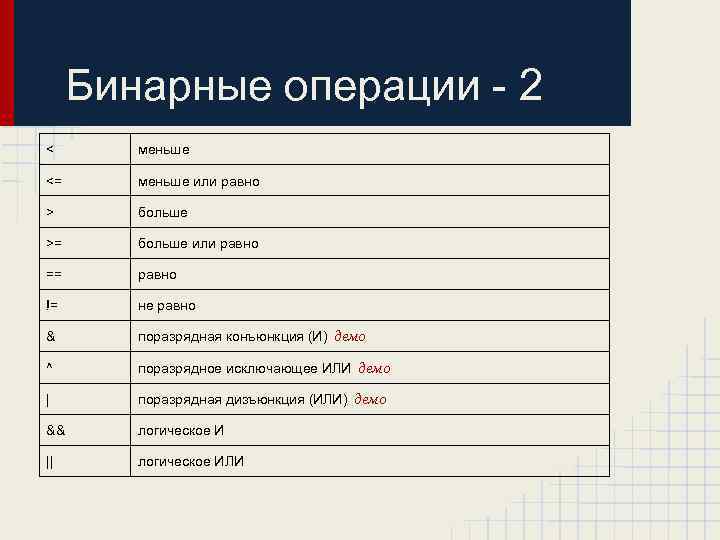 Бинарные операции - 2

| < | меньше |
|---|---|
| <= | меньше или равно |
| > | больше |
| >= | больше или равно |
| == | равно |
| != | не равно |
| & | поразрядная конъюнкция (И) демо |
| ^ | поразрядное исключающее ИЛИ демо |
| \| | поразрядная дизъюнкция (ИЛИ) демо |
| && | логическое И |
| \|\| | логическое ИЛИ |